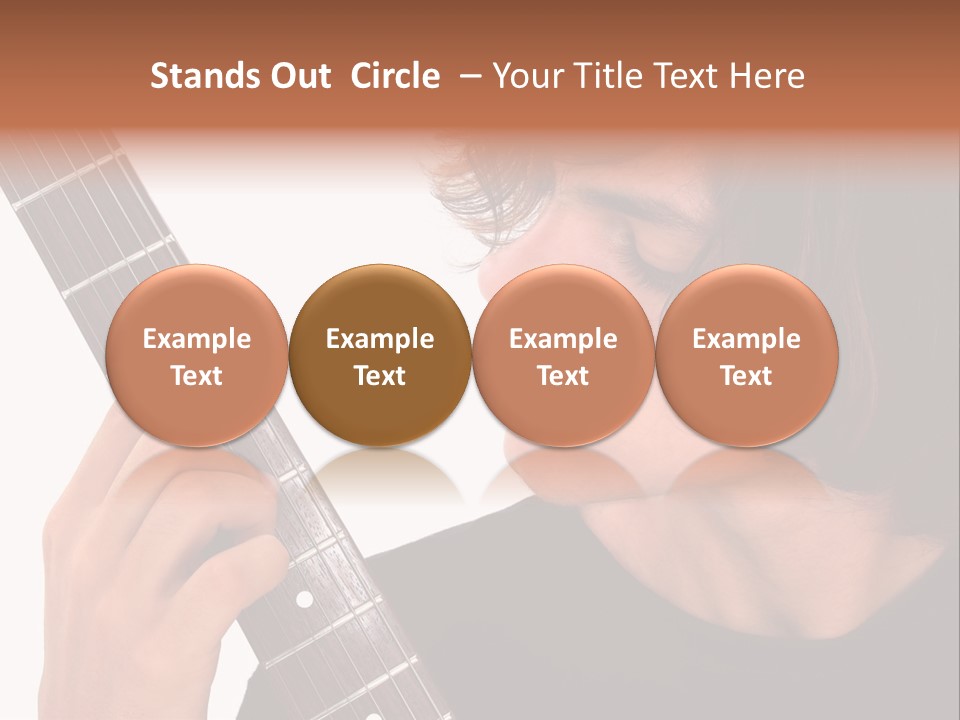 Stands Out Circle – Your Title Text Here

Example Text

Example Text

Example Text

Example Text